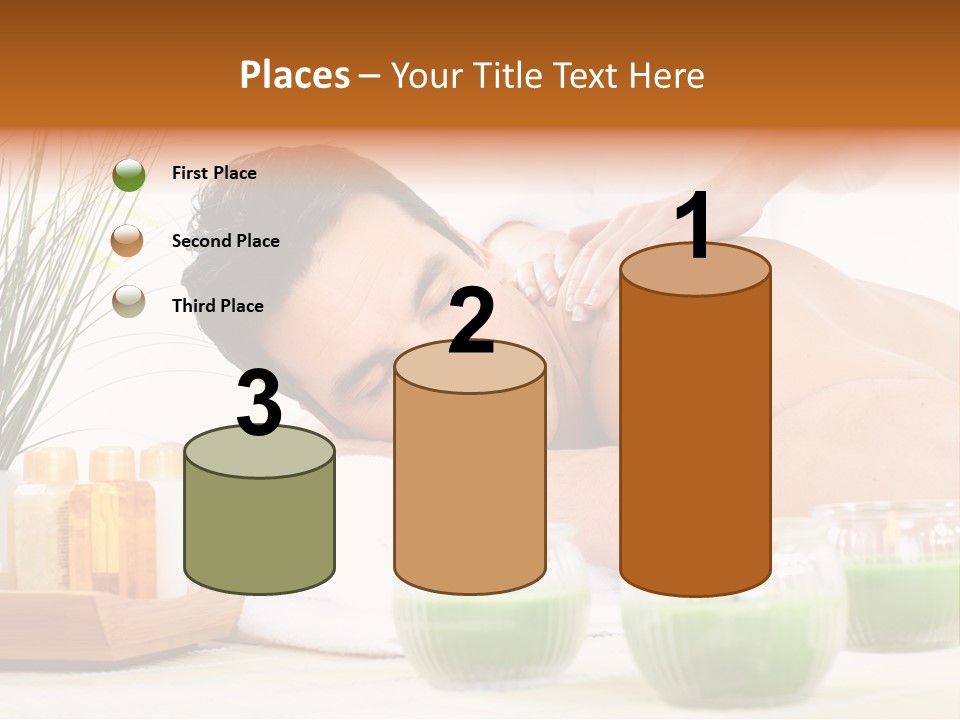 Places – Your Title Text Here

First Place

Second Place

Third Place

3

2

1